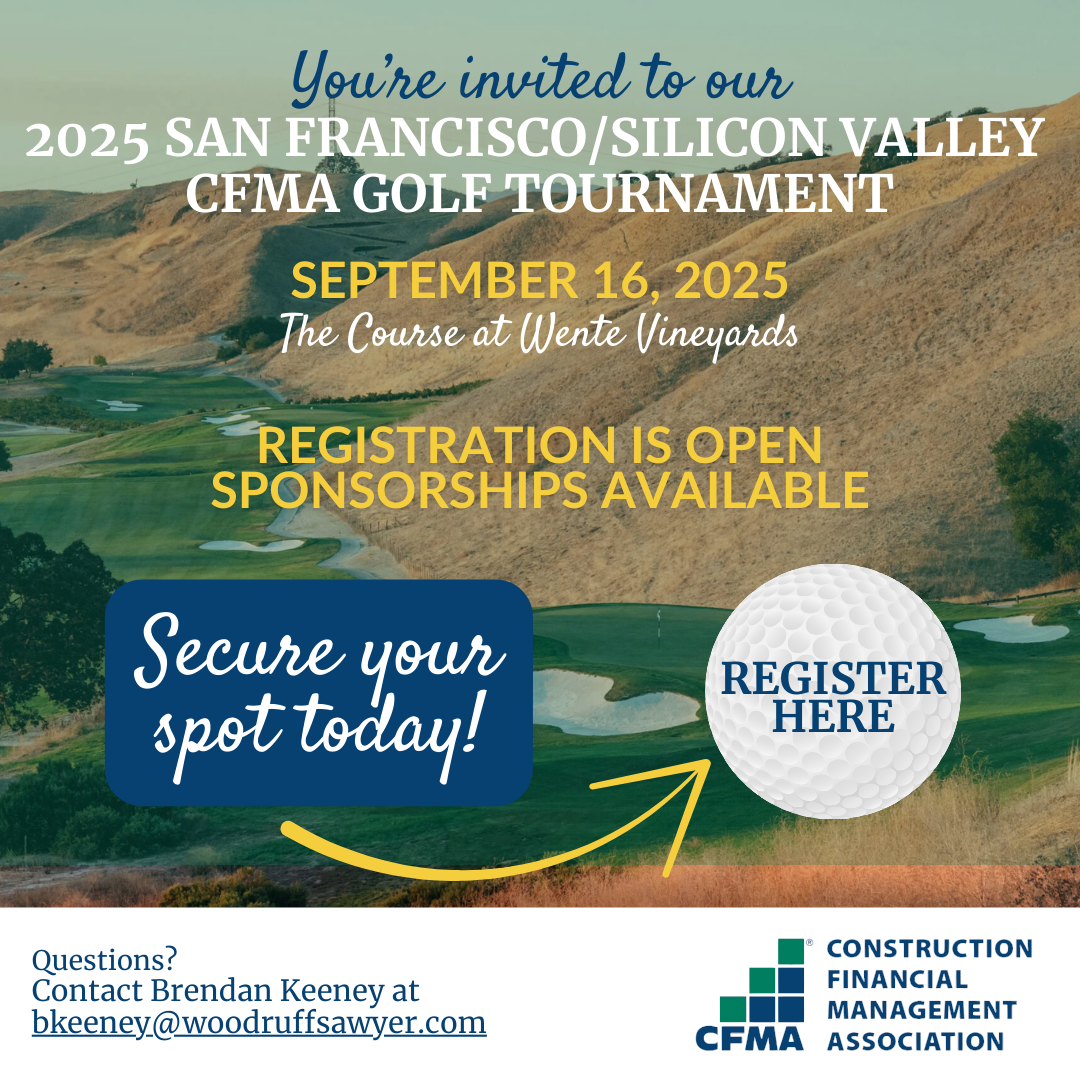 You're invited to our
2025 SAN FRANCISCO/SILICON VALLEY CFMA GOLF TOURNAMENT

SEPTEMBER 16, 2025
The Course at Wente Vineyards

REGISTRATION IS OPEN
SPONSORSHIPS AVAILABLE

Secure your spot today!

REGISTER HERE

Questions?
Contact Brendan Keeney at
bkeeney@woodruffsawyer.com

CFMA® CONSTRUCTION FINANCIAL MANAGEMENT ASSOCIATION